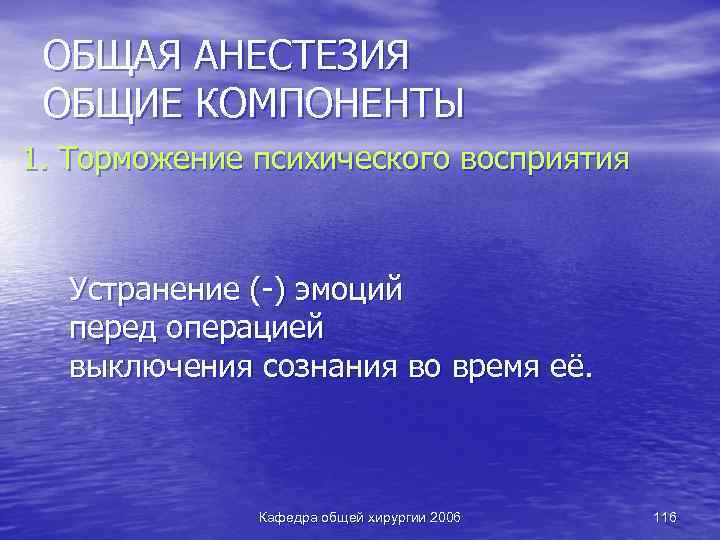 ОБЩАЯ АНЕСТЕЗИЯ
ОБЩИЕ КОМПОНЕНТЫ

1. Торможение психического восприятия

Устранение (-) эмоций
перед операцией
выключения сознания во время её.

Кафедра общей хирургии 2006

116